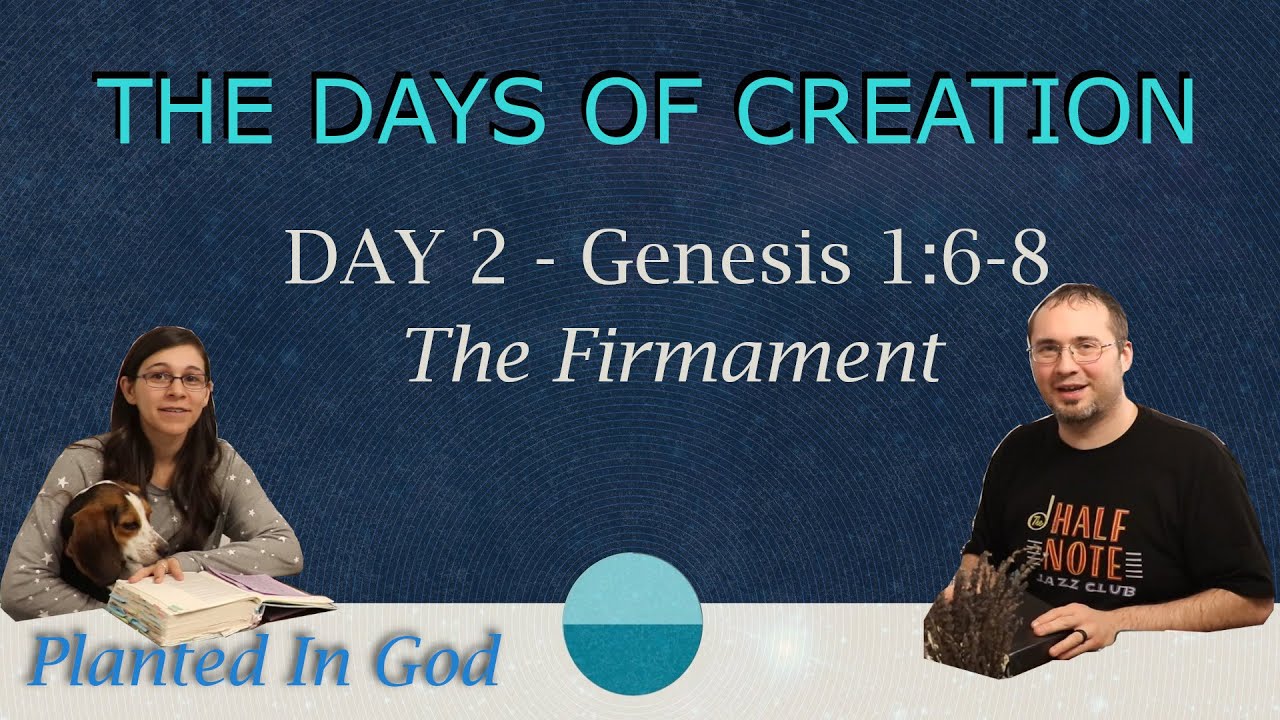 THE DAYS OF CREATION

DAY 2 - Genesis 1:6-8

The Firmament

The HALF NOTE JAZZ CLUB

Planted In God